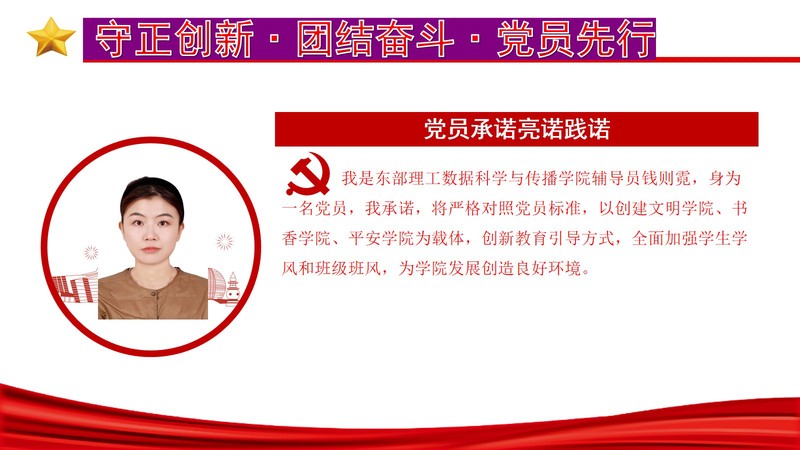 守正创新·团结奋斗·党员先行

党员承诺亮诺践诺

我是东部理工数据科学与传播学院辅导员钱则霓，身为一名党员，我承诺，将严格对照党员标准，以创建文明学院、书香学院、平安学院为载体，创新教育引导方式，全面加强学生学风和班级班风，为学院发展创造良好环境。